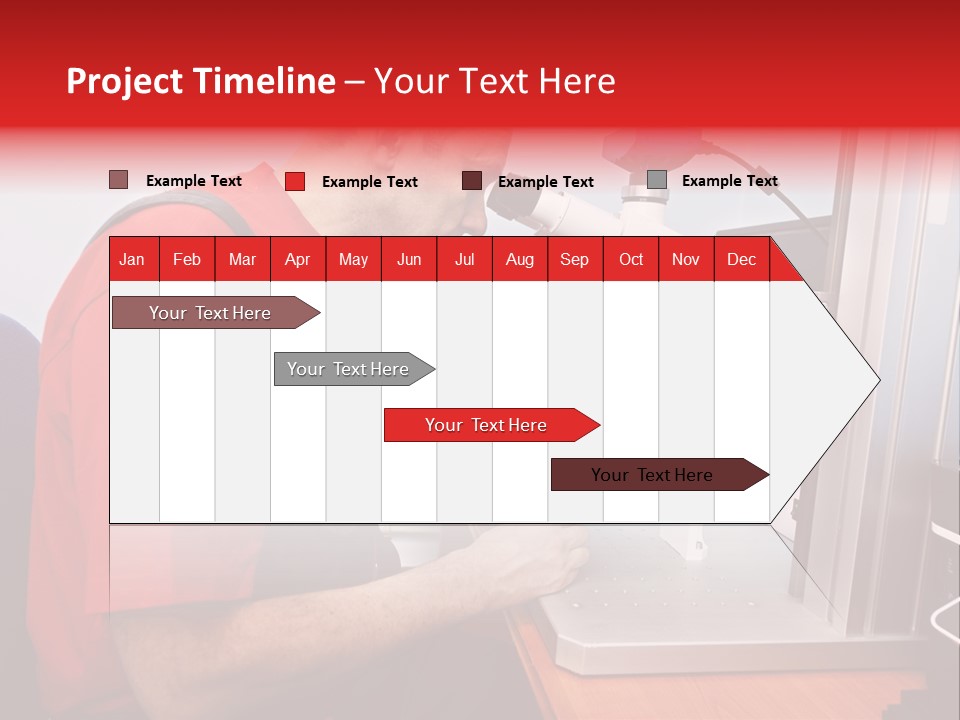 Project Timeline – Your Text Here

Example Text
Example Text
Example Text
Example Text

| Jan | Feb | Mar | Apr | May | Jun | Jul | Aug | Sep | Oct | Nov | Dec |
|---|---|---|---|---|---|---|---|---|---|---|---|

Your Text Here

Your Text Here

Your Text Here

Your Text Here